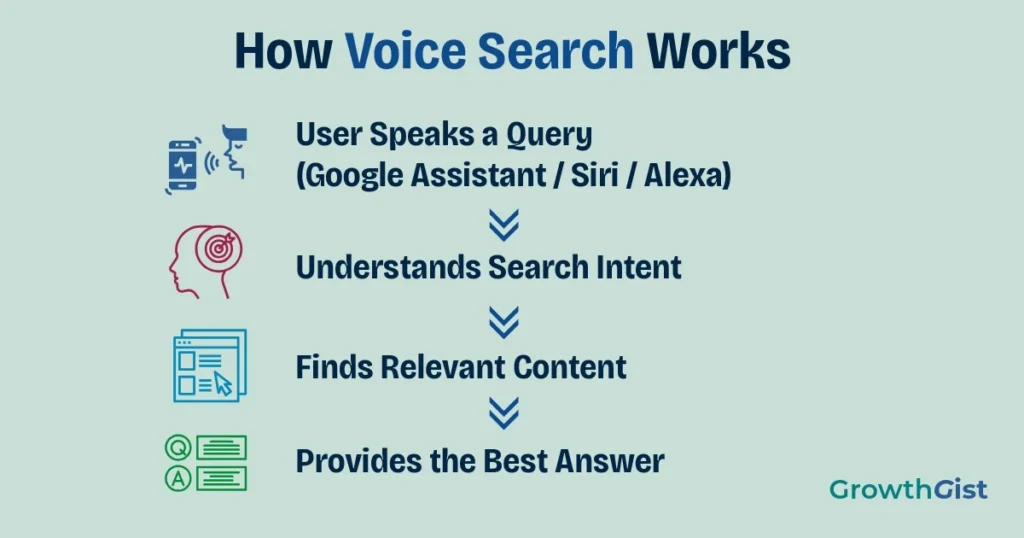 How Voice Search Works

User Speaks a Query (Google Assistant / Siri / Alexa)

Understands Search Intent

Finds Relevant Content

Q
A
Provides the Best Answer

GrowthGist